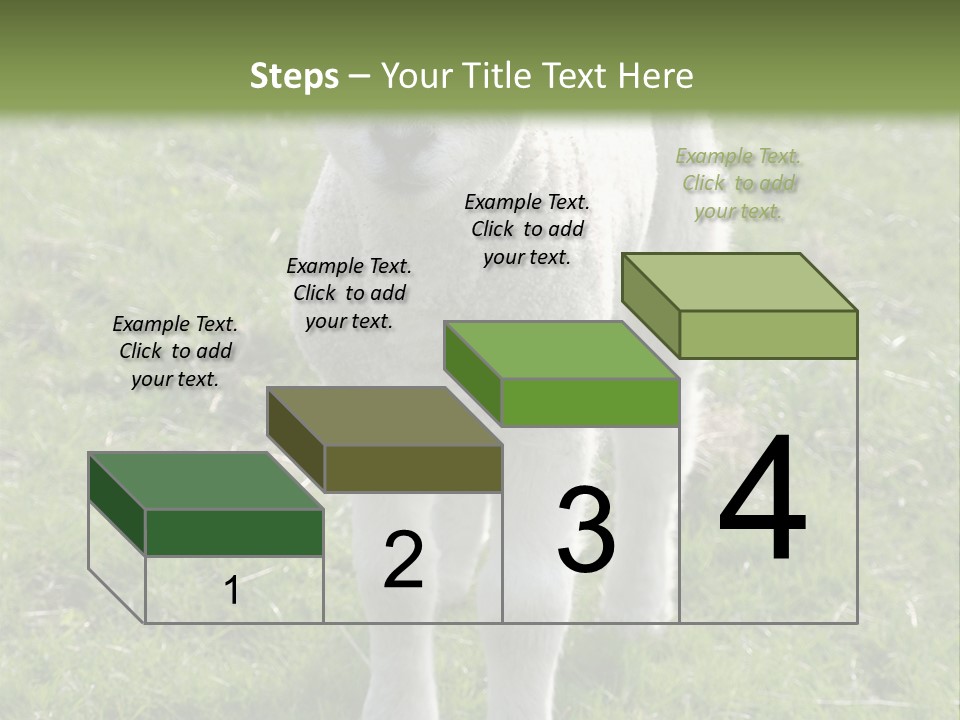 Steps – Your Title Text Here

Example Text. Click to add your text.

Example Text. Click to add your text.

Example Text. Click to add your text.

Example Text. Click to add your text.

1

2

3

4